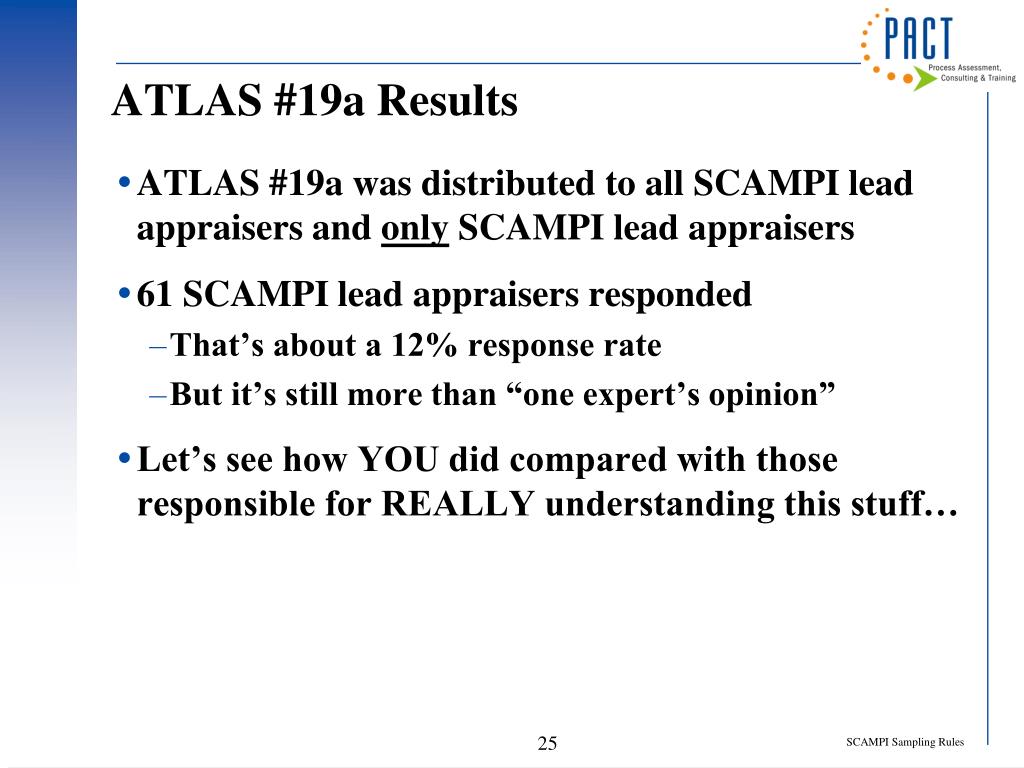 PACT
Process Assessment, Consulting & Training

ATLAS #19a Results

• ATLAS #19a was distributed to all SCAMPI lead appraisers and only SCAMPI lead appraisers

• 61 SCAMPI lead appraisers responded
– That's about a 12% response rate
– But it's still more than "one expert's opinion"

• Let's see how YOU did compared with those responsible for REALLY understanding this stuff…

25

SCAMPI Sampling Rules